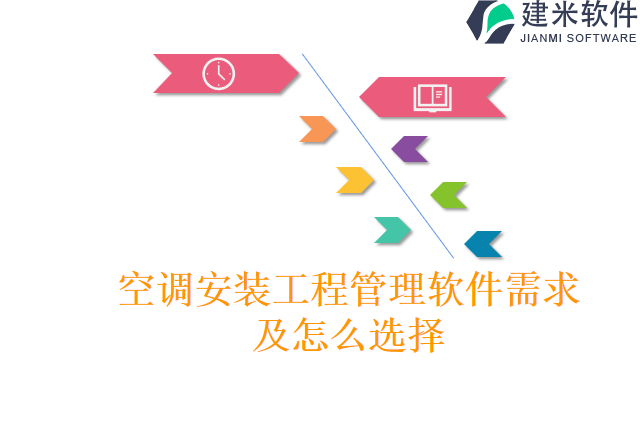 建米软件
JIANMI SOFTWARE

空调安装工程管理软件需求及怎么选择